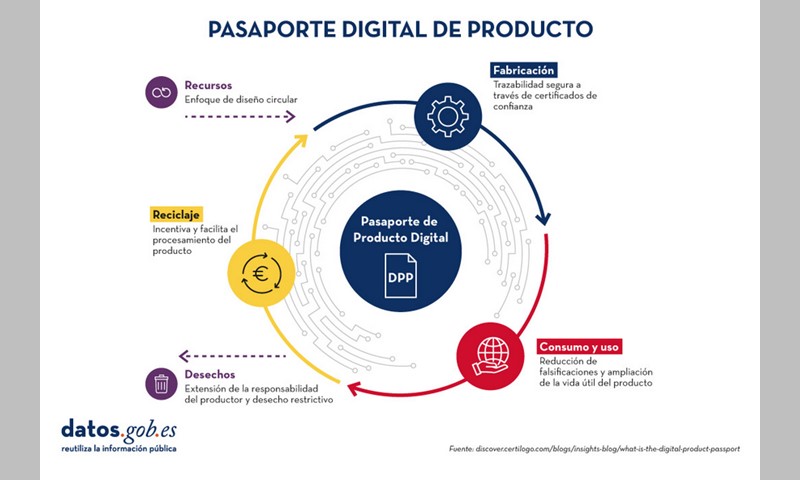 PASAPORTE DIGITAL DE PRODUCTO

Recursos
Enfoque de diseño circular

Fabricación
Trazabilidad segura a través de certificados de confianza

Reciclaje
Incentiva y facilita el procesamiento del producto

Pasaporte de Producto Digital

DPP

Consumo y uso
Reducción de falsificaciones y ampliación de la vida útil del producto

Desechos
Extensión de la responsabilidad del productor y desecho restrictivo

datos.gob.es
reutiliza la información pública

Fuente: discover.certilogo.com/blogs/insights-blog/what-is-the-digital-product-passport